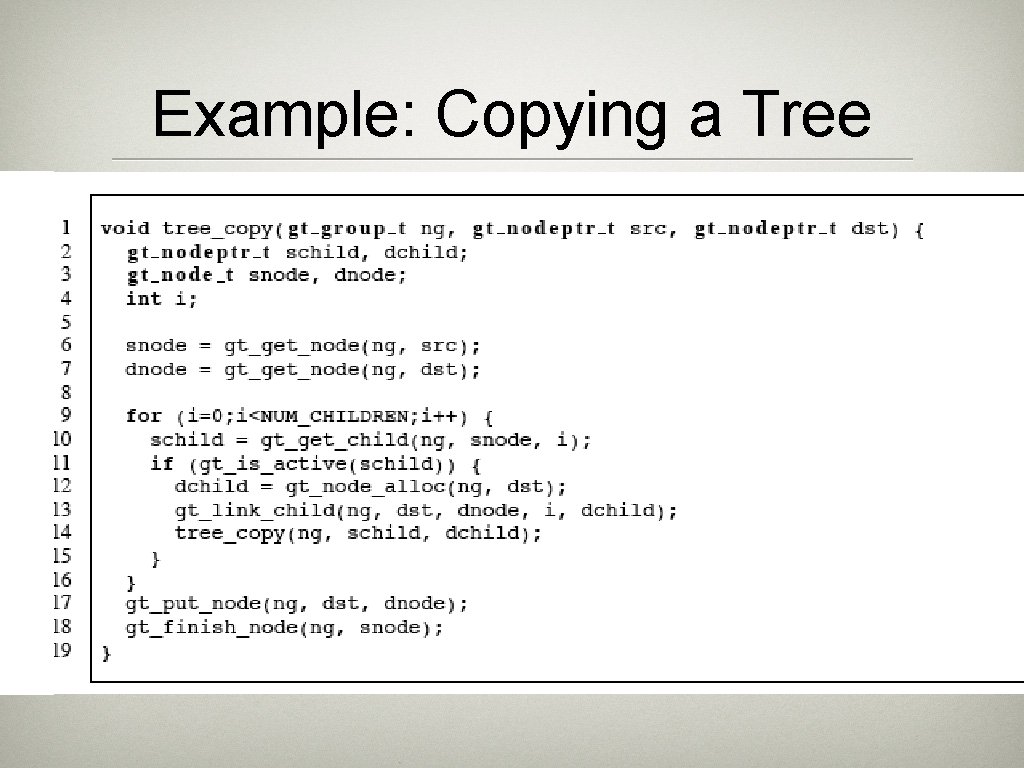 Example: Copying a Tree

1 void tree_copy(gt_group_t ng, gt_nodeptr_t src, gt_nodeptr_t dst) {
2 gt_nodeptr_t schild, dchild;
3 gt_node_t snode, dnode;
4 int i;
5
6 snode = gt_get_node(ng, src);
7 dnode = gt_get_node(ng, dst);
8
9 for (i=0;i<NUM_CHILDREN;i++) {
10 schild = gt_get_child(ng, snode, i);
11 if (gt_is_active(schild)) {
12 dchild = gt_node_alloc(ng, dst);
13 gt_link_child(ng, dst, dnode, i, dchild);
14 tree_copy(ng, schild, dchild);
15 }
16 }
17 gt_put_node(ng, dst, dnode);
18 gt_finish_node(ng, snode);
19 }